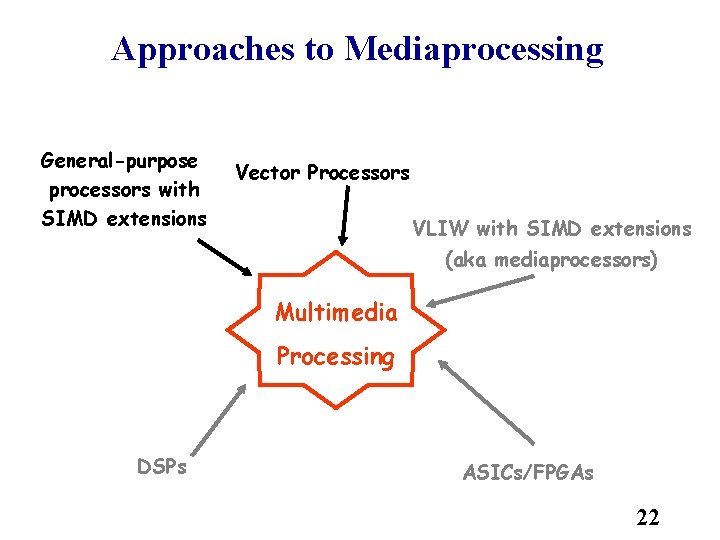 Approaches to Mediaprocessing

General-purpose processors with SIMD extensions

Vector Processors

VLIW with SIMD extensions (aka mediaprocessors)

Multimedia Processing

DSPs

ASICs/FPGAs

22